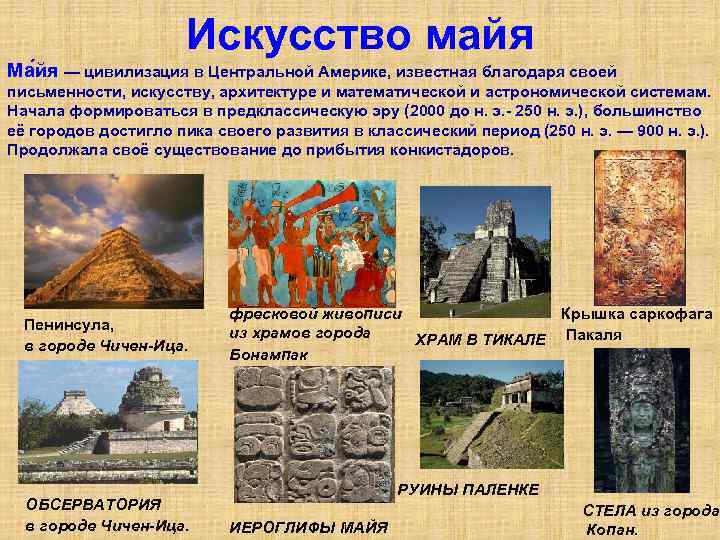 Искусство майя

Ма́йя — цивилизация в Центральной Америке, известная благодаря своей письменности, искусству, архитектуре и математической и астрономической системам. Начала формироваться в предклассическую эру (2000 до н. э.- 250 н. э.), большинство её городов достигло пика своего развития в классический период (250 н. э. — 900 н. э.). Продолжала своё существование до прибытия конкистадоров.

Пенинсула, в городе Чичен-Ица.

фресковой живописи из храмов города Бонампак

ХРАМ В ТИКАЛЕ

Крышка саркофага Пакаля

ОБСЕРВАТОРИЯ в городе Чичен-Ица.

ИЕРОГЛИФЫ МАЙЯ

РУИНЫ ПАЛЕНКЕ

СТЕЛА из города Копан.